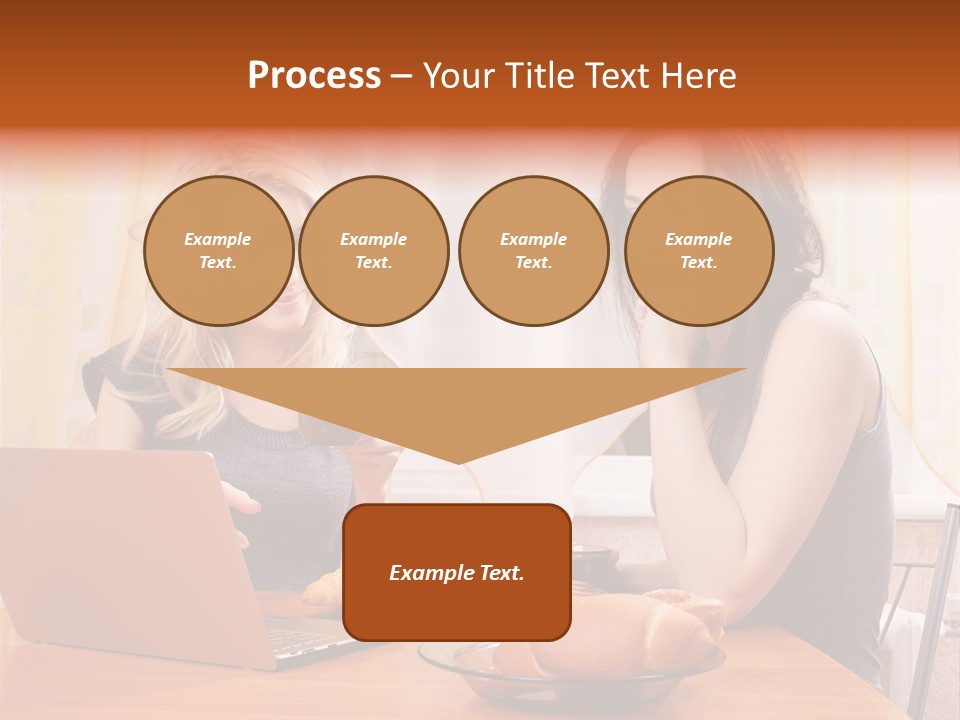 Process – Your Title Text Here

Example Text.

Example Text.

Example Text.

Example Text.

Example Text.